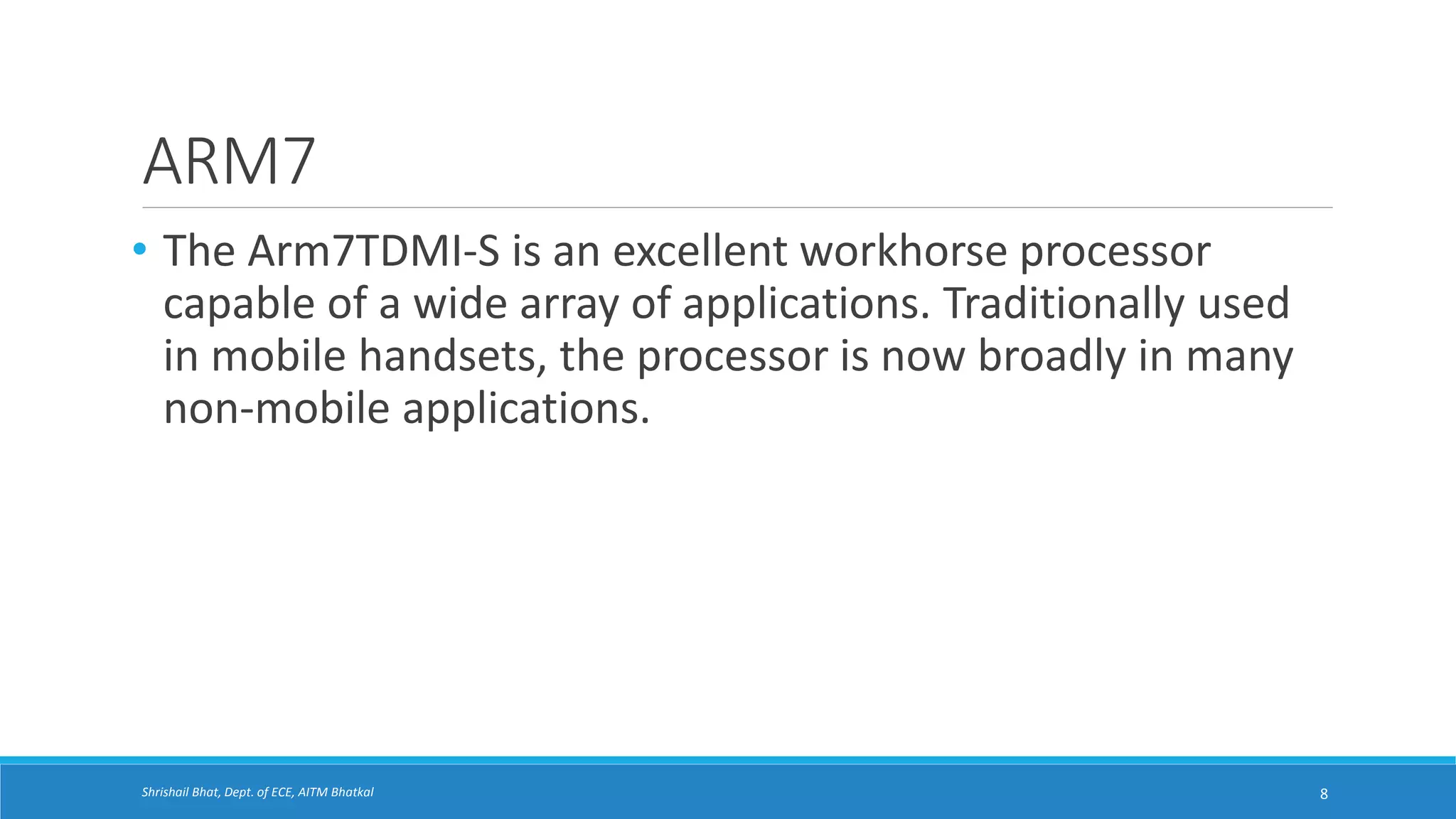 ARM7

• The Arm7TDMI-S is an excellent workhorse processor capable of a wide array of applications. Traditionally used in mobile handsets, the processor is now broadly in many non-mobile applications.

Shrishail Bhat, Dept. of ECE, AITM Bhatkal

8